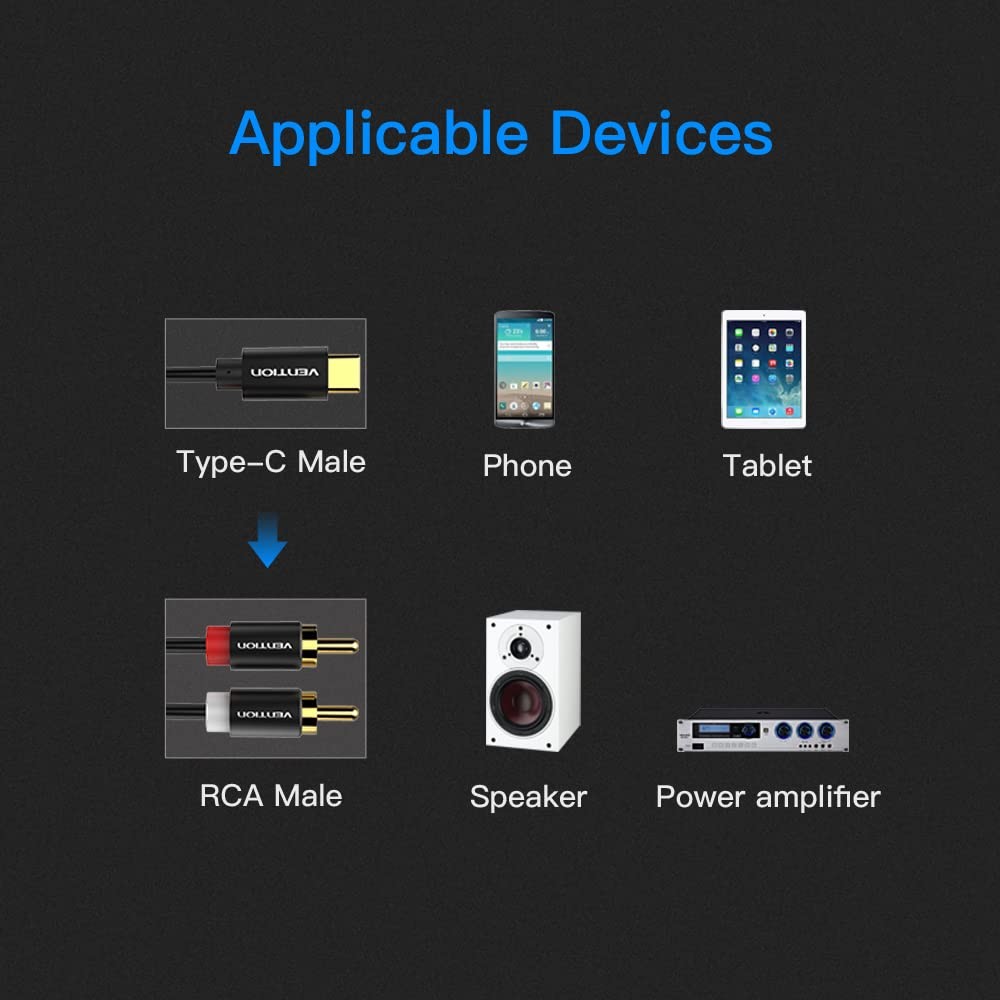 Applicable Devices

VENTION

Type-C Male

Phone

Tablet

VENTION

VENTION

RCA Male

Speaker

Power amplifier